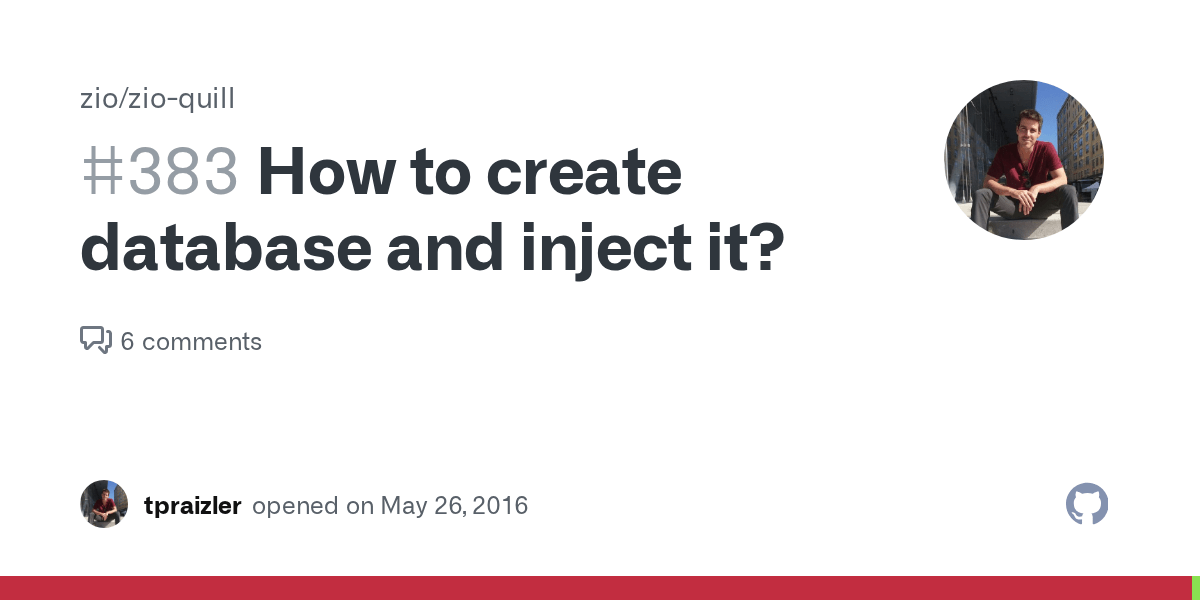 zio/zio-quill

#383 How to create database and inject it?

6 comments

tpraizler opened on May 26, 2016